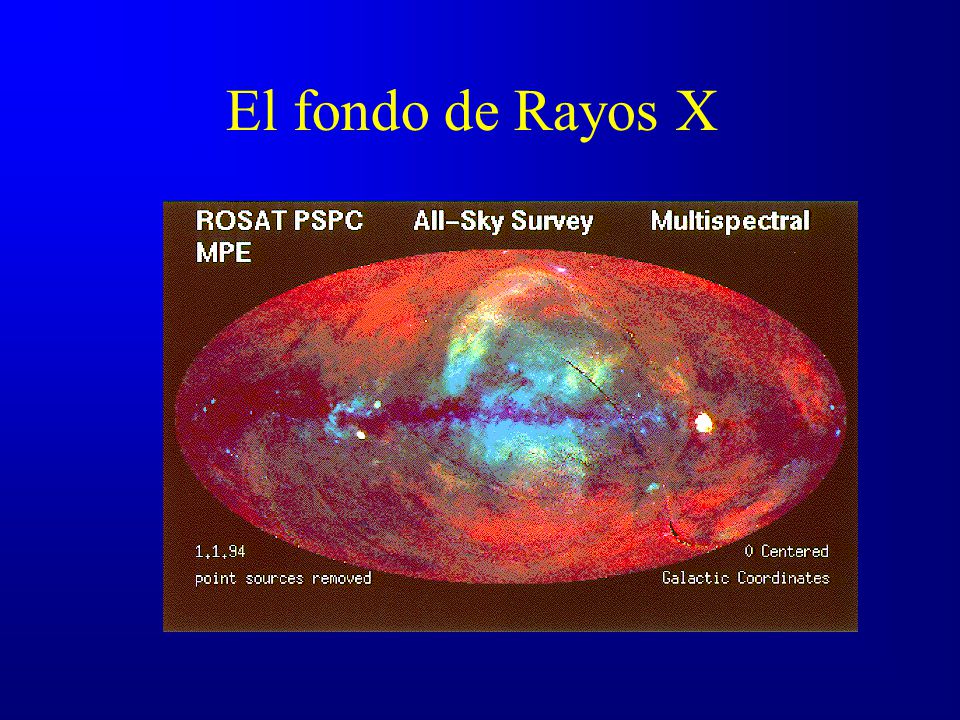 El fondo de Rayos X

ROSAT PSPC
MPE

All-Sky Survey

Multispectral

1,1,94
point sources removed

0 Centered
Galactic Coordinates